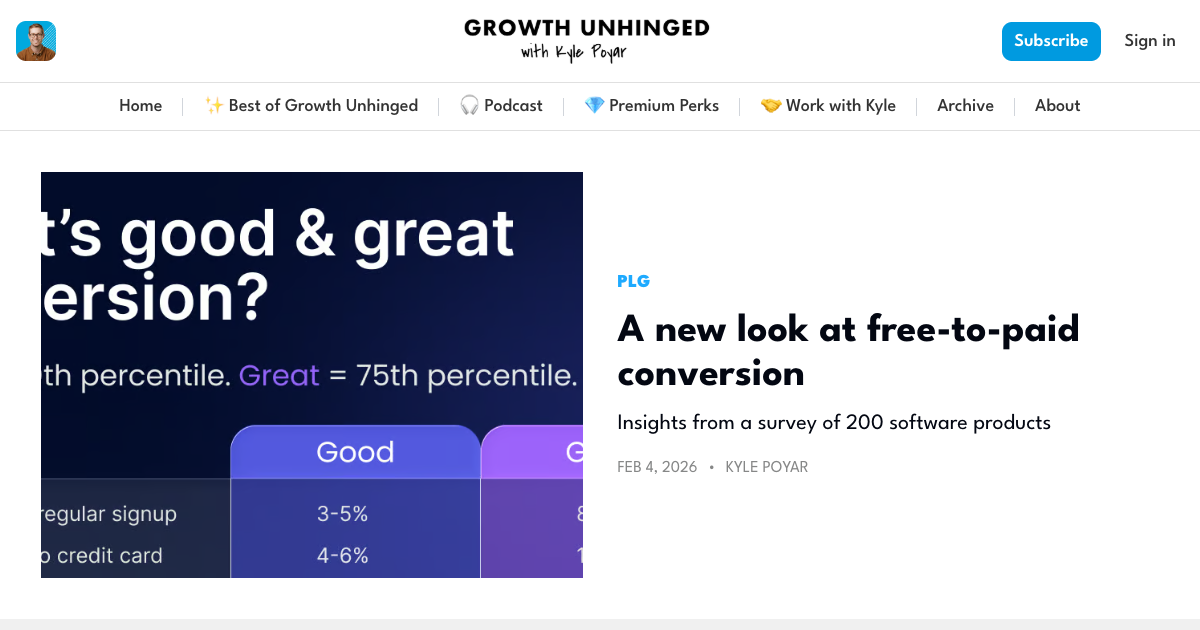 GROWTH UNHINGED
with Kyle Poyar

Subscribe Sign in

Home | ✨ Best of Growth Unhinged | 🎧 Podcast | 💎 Premium Perks | 🤝 Work with Kyle | Archive | About

t's good & great
ersion?
th percentile. Great = 75th percentile.

| | Good | G |
|---|---|---|
| regular signup | 3-5% | 8 |
| o credit card | 4-6% | 1 |

PLG

A new look at free-to-paid conversion

Insights from a survey of 200 software products

FEB 4, 2026 • KYLE POYAR